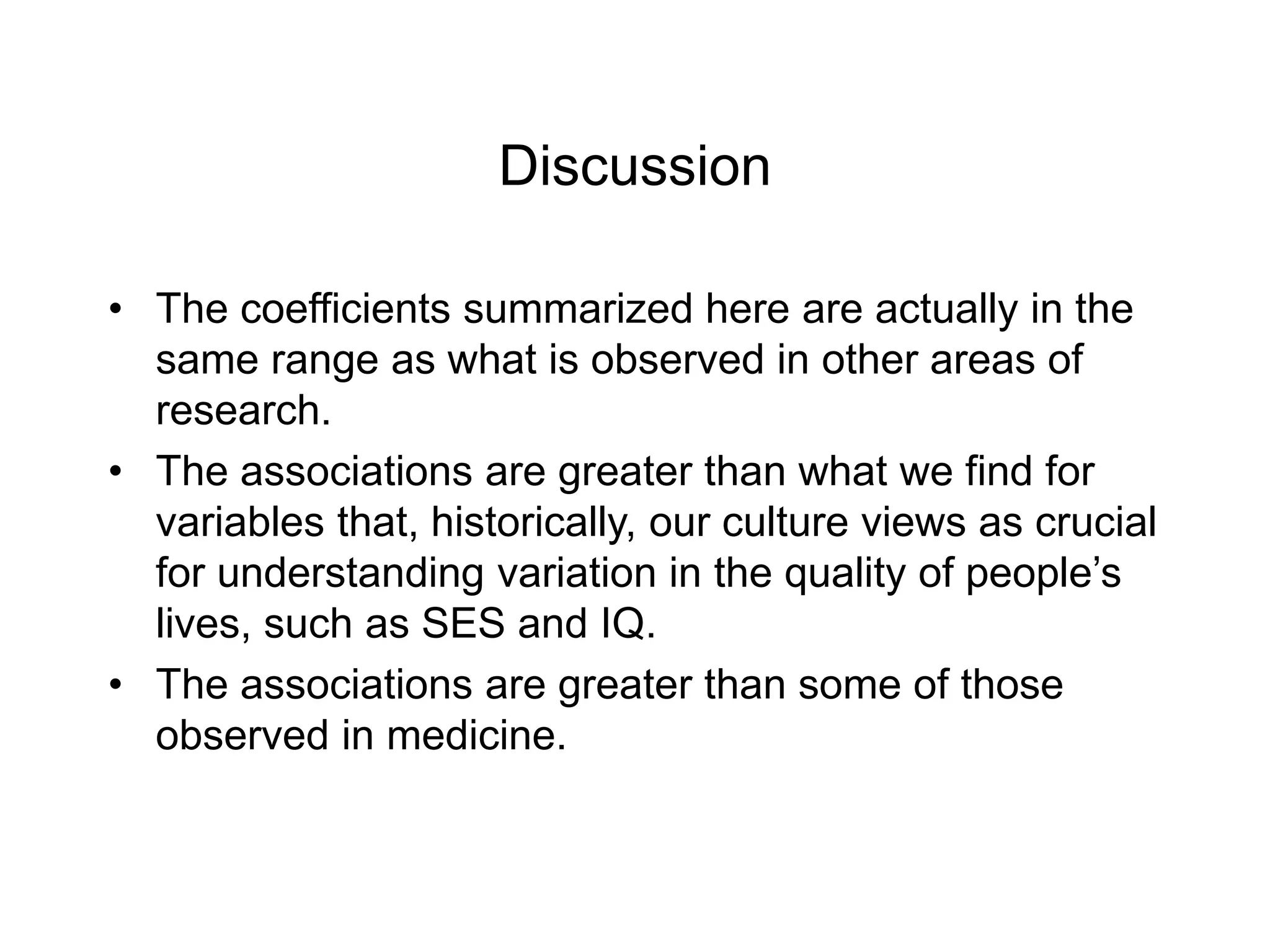 Discussion

• The coefficients summarized here are actually in the same range as what is observed in other areas of research.
• The associations are greater than what we find for variables that, historically, our culture views as crucial for understanding variation in the quality of people’s lives, such as SES and IQ.
• The associations are greater than some of those observed in medicine.